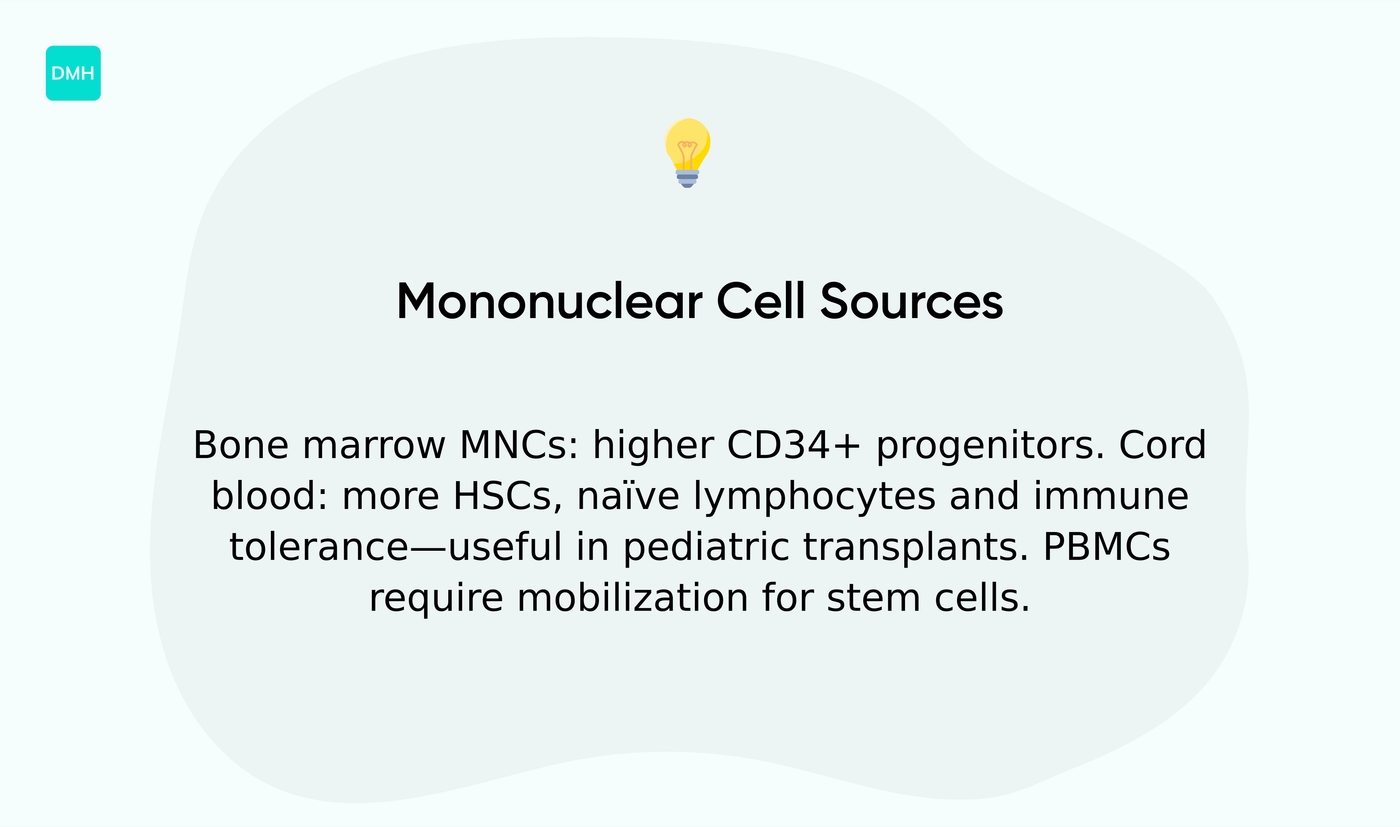 DMH

Mononuclear Cell Sources

Bone marrow MNCs: higher CD34+ progenitors. Cord blood: more HSCs, naïve lymphocytes and immune tolerance—useful in pediatric transplants. PBMCs require mobilization for stem cells.